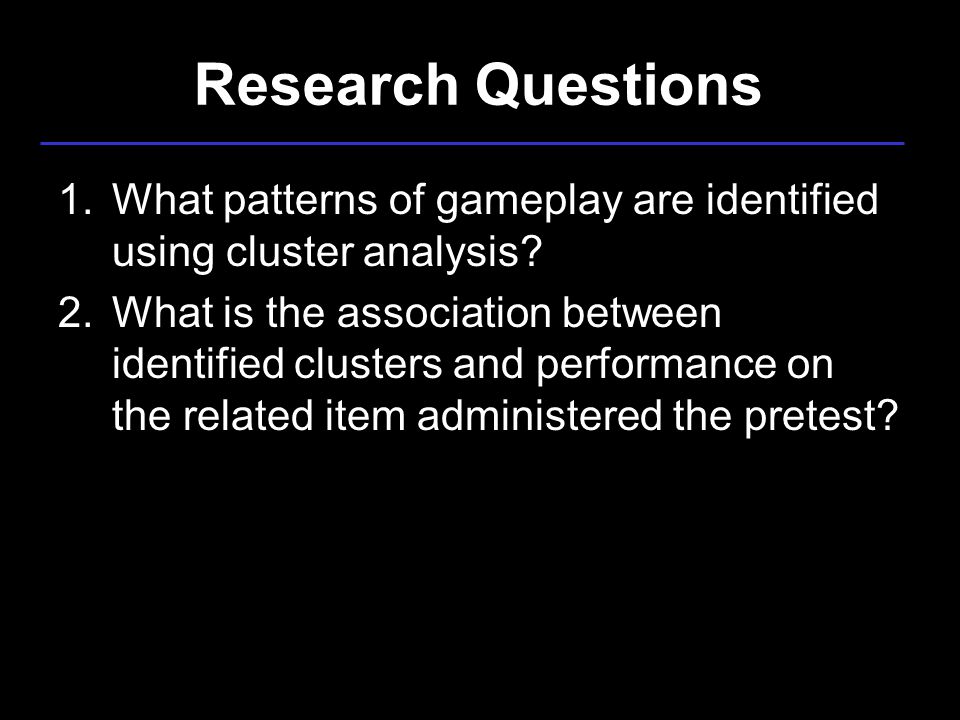 Research Questions

1. What patterns of gameplay are identified using cluster analysis?
2. What is the association between identified clusters and performance on the related item administered the pretest?